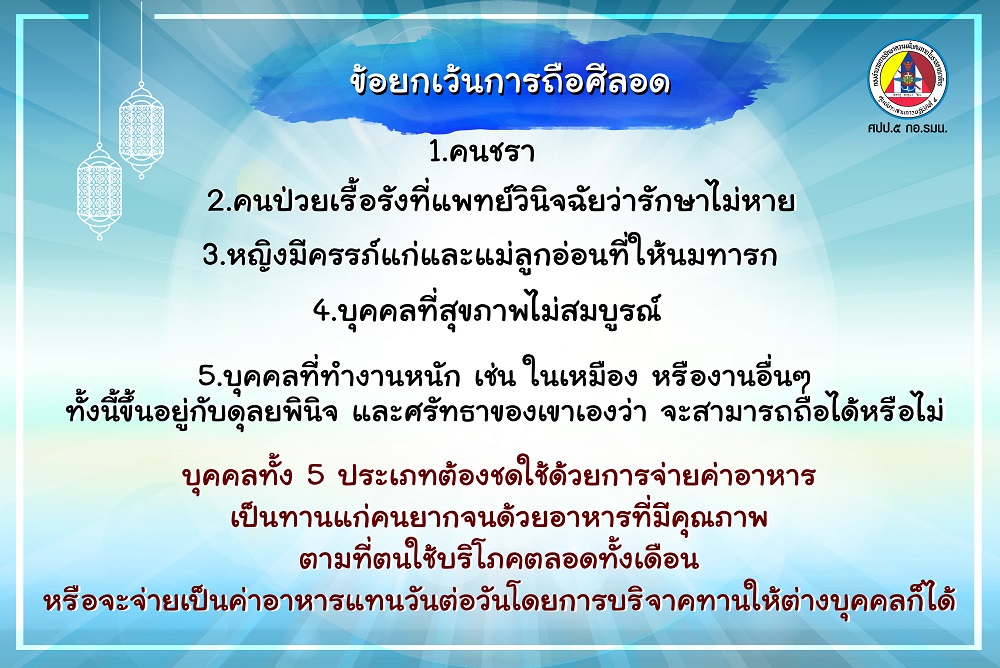 ข้อยกเว้นการถือศีลอด

ศปป.๕ กอ.รมน.

1.คนชรา

2.คนป่วยเรื้อรังที่แพทย์วินิจฉัยว่ารักษาไม่หาย

3.หญิงมีครรภ์แก่และแม่ลูกอ่อนที่ให้นมทารก

4.บุคคลที่สุขภาพไม่สมบูรณ์

5.บุคคลที่ทำงานหนัก เช่น ในเหมือง หรืองานอื่นๆ ทั้งนี้ขึ้นอยู่กับดุลยพินิจ และศรัทธาของเขาเองว่า จะสามารถถือได้หรือไม่

บุคคลทั้ง 5 ประเภทต้องชดใช้ด้วยการจ่ายค่าอาหาร เป็นทานแก่คนยากจนด้วยอาหารที่มีคุณภาพ ตามที่ตนใช้บริโภคตลอดทั้งเดือน หรือจะจ่ายเป็นค่าอาหารแทนวันต่อวันโดยการบริจาคทานให้ต่างบุคคลก็ได้